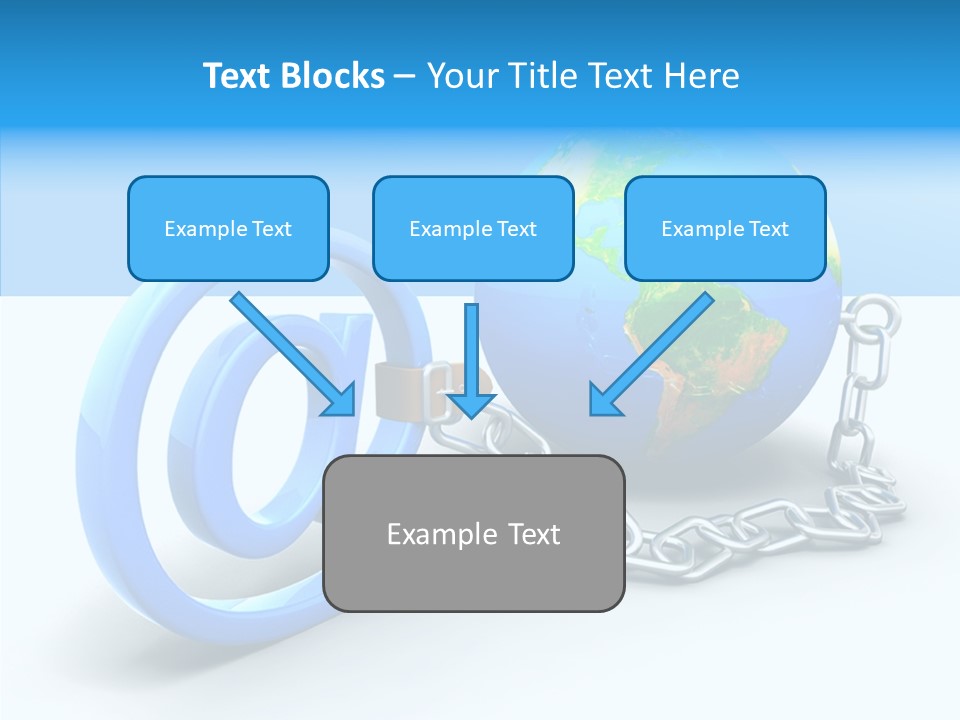 Text Blocks – Your Title Text Here

Example Text

Example Text

Example Text

Example Text